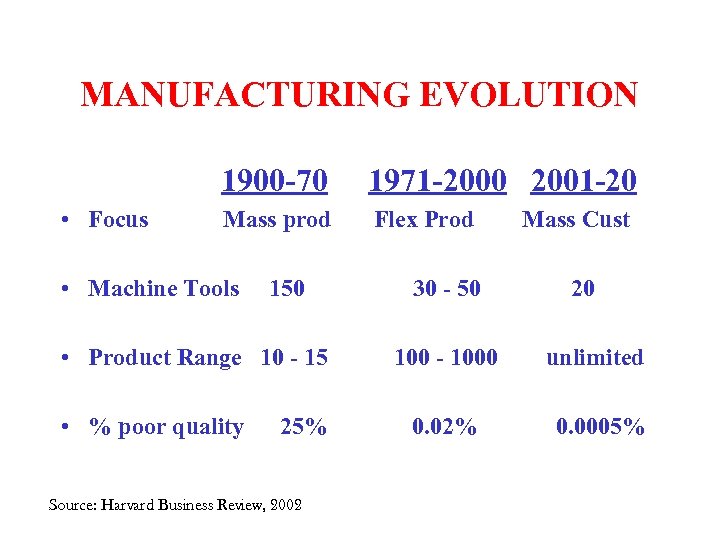 MANUFACTURING EVOLUTION

| | 1900-70 | 1971-2000 | 2001-20 |
|---|---|---|---|
| • Focus | Mass prod | Flex Prod | Mass Cust |
| • Machine Tools | 150 | 30 - 50 | 20 |
| • Product Range | 10 - 15 | 100 - 1000 | unlimited |
| • % poor quality | 25% | 0.02% | 0.0005% |

Source: Harvard Business Review, 2002